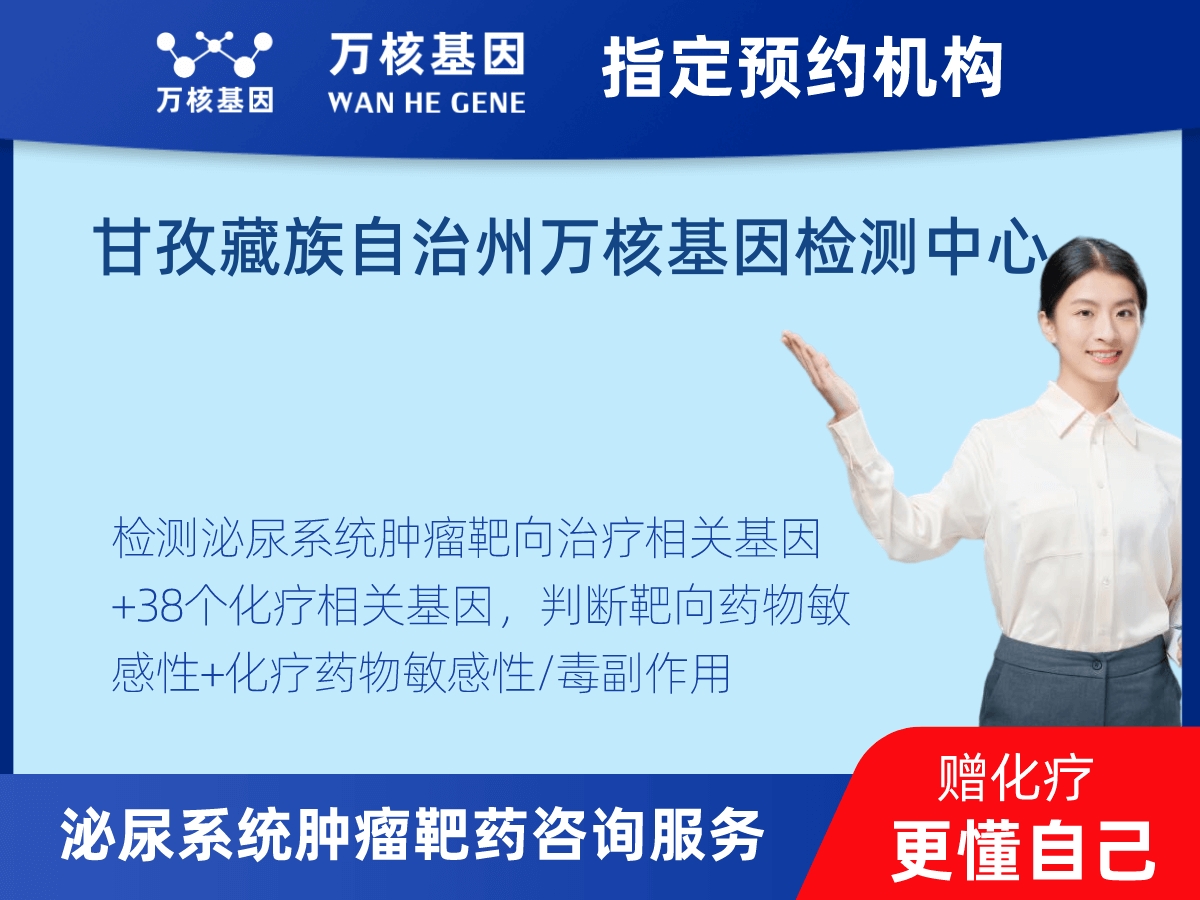 万核基因

万核基因
WAN HE GENE

指定预约机构

甘孜藏族自治州万核基因检测中心

检测泌尿系统肿瘤靶向治疗相关基因+38个化疗相关基因，判断靶向药物敏感性+化疗药物敏感性/毒副作用

泌尿系统肿瘤靶药咨询服务

赠化疗
更懂自己